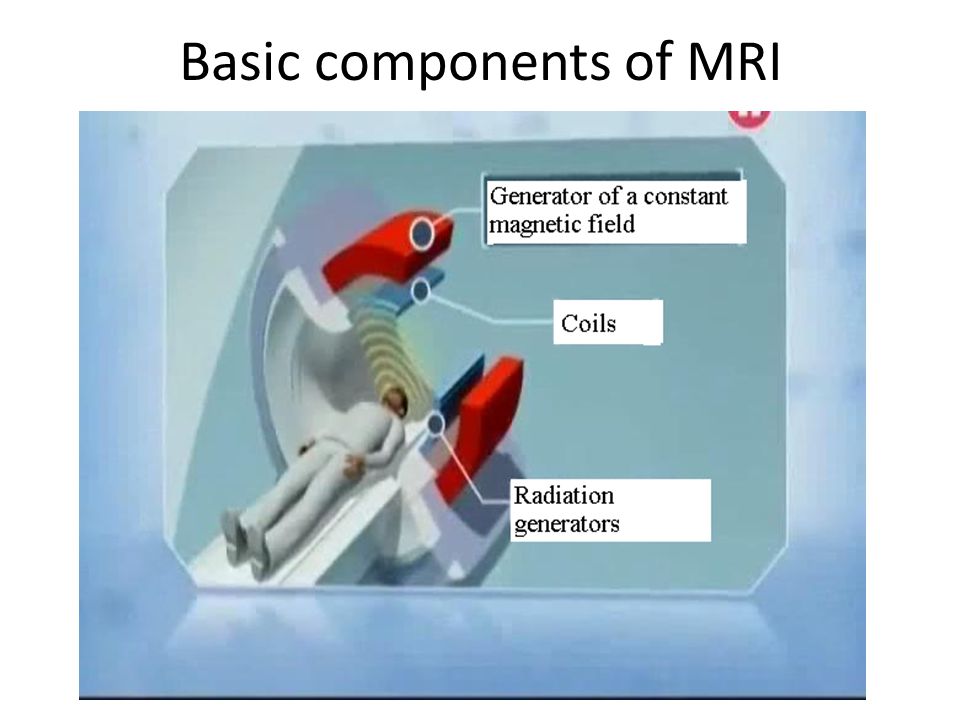 Basic components of MRI

Generator of a constant magnetic field

Coils

Radiation generators